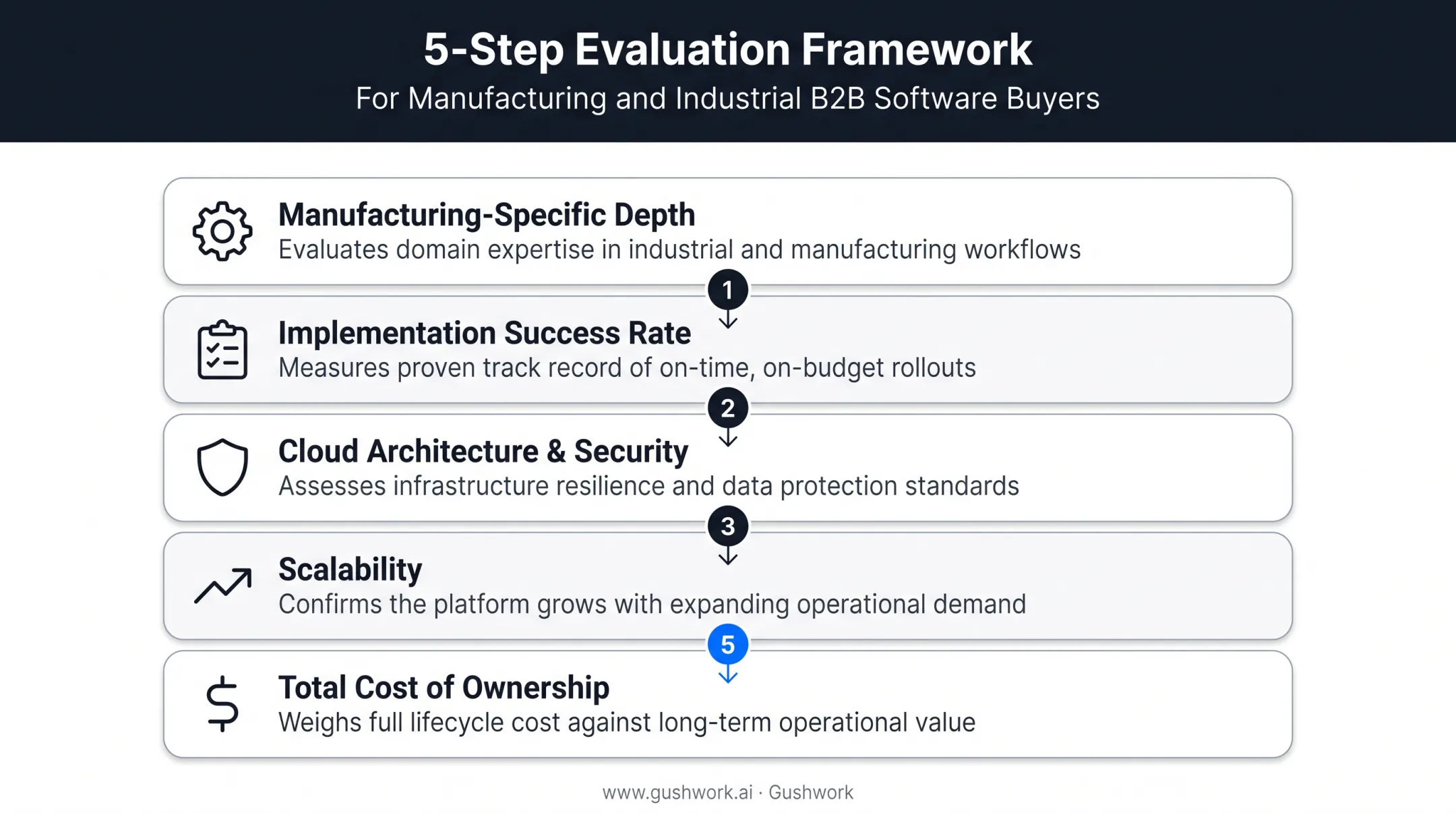 5-Step Evaluation Framework

For Manufacturing and Industrial B2B Software Buyers

Manufacturing-Specific Depth
Evaluates domain expertise in industrial and manufacturing workflows

1

Implementation Success Rate
Measures proven track record of on-time, on-budget rollouts

2

Cloud Architecture & Security
Assesses infrastructure resilience and data protection standards

3

Scalability
Confirms the platform grows with expanding operational demand

5

Total Cost of Ownership
Weighs full lifecycle cost against long-term operational value

www.gushwork.ai · Gushwork